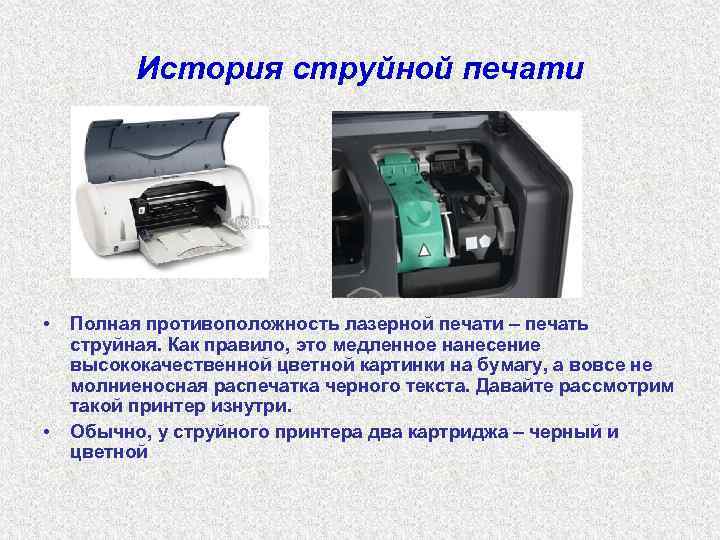 История струйной печати

• Полная противоположность лазерной печати – печать струйная. Как правило, это медленное нанесение высококачественной цветной картинки на бумагу, а вовсе не молниеносная распечатка черного текста. Давайте рассмотрим такой принтер изнутри.
• Обычно, у струйного принтера два картриджа – черный и цветной